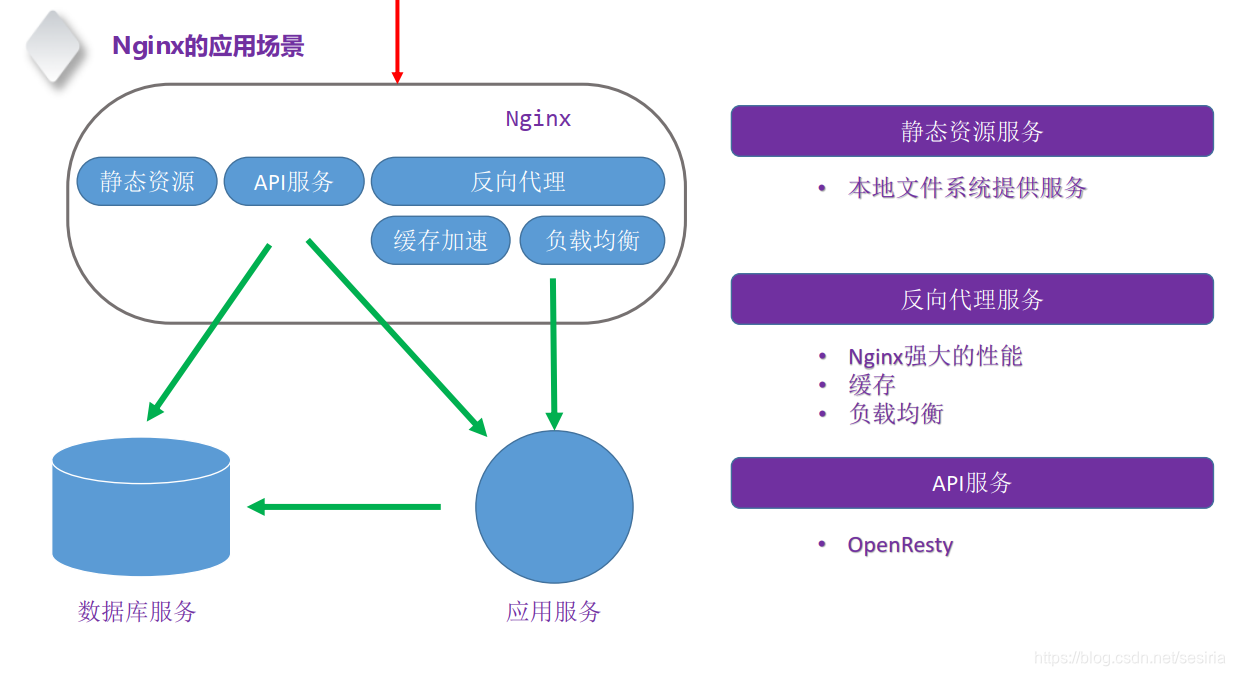 Nginx的应用场景

Nginx

静态资源

API服务

反向代理

缓存加速

负载均衡

数据库服务

应用服务

静态资源服务

• 本地文件系统提供服务

反向代理服务

• Nginx强大的性能
• 缓存
• 负载均衡

API服务

• OpenResty

https://blog.csdn.net/sesiria